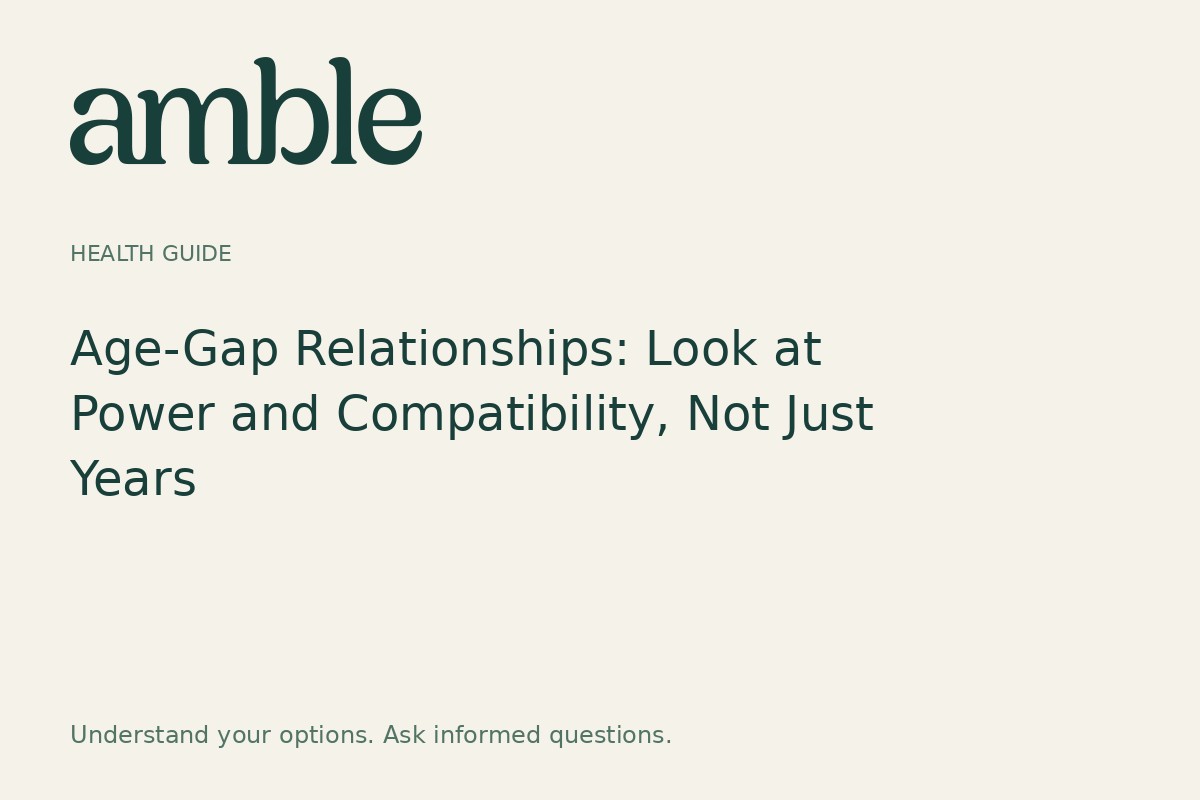 amble

HEALTH GUIDE

Age-Gap Relationships: Look at Power and Compatibility, Not Just Years

Understand your options. Ask informed questions.